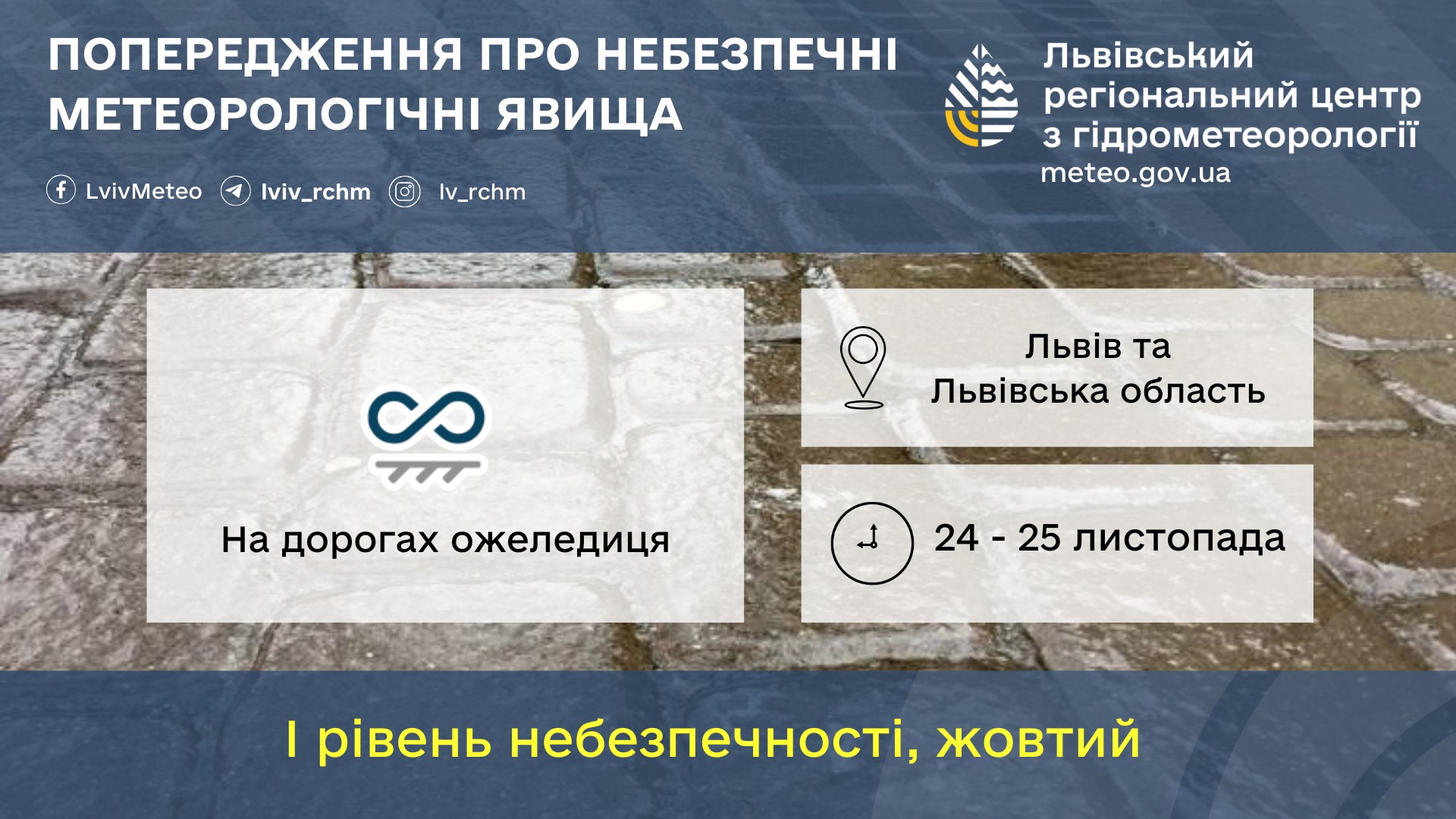 ПОПЕРЕДЖЕННЯ ПРО НЕБЕЗПЕЧНІ МЕТЕОРОЛОГІЧНІ ЯВИЩА

LvivMeteo lviv_rchm lv_rchm

Львівський регіональний центр з гідрометеорології
meteo.gov.ua

На дорогах ожеледиця

Львів та Львівська область

24 - 25 листопада

І рівень небезпечності, жовтий